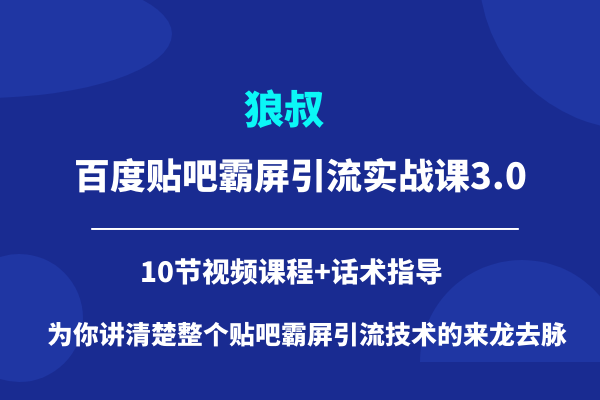 狼叔

百度贴吧霸屏引流实战课3.0

10节视频课程+话术指导

为你讲清楚整个贴吧霸屏引流技术的来龙去脉